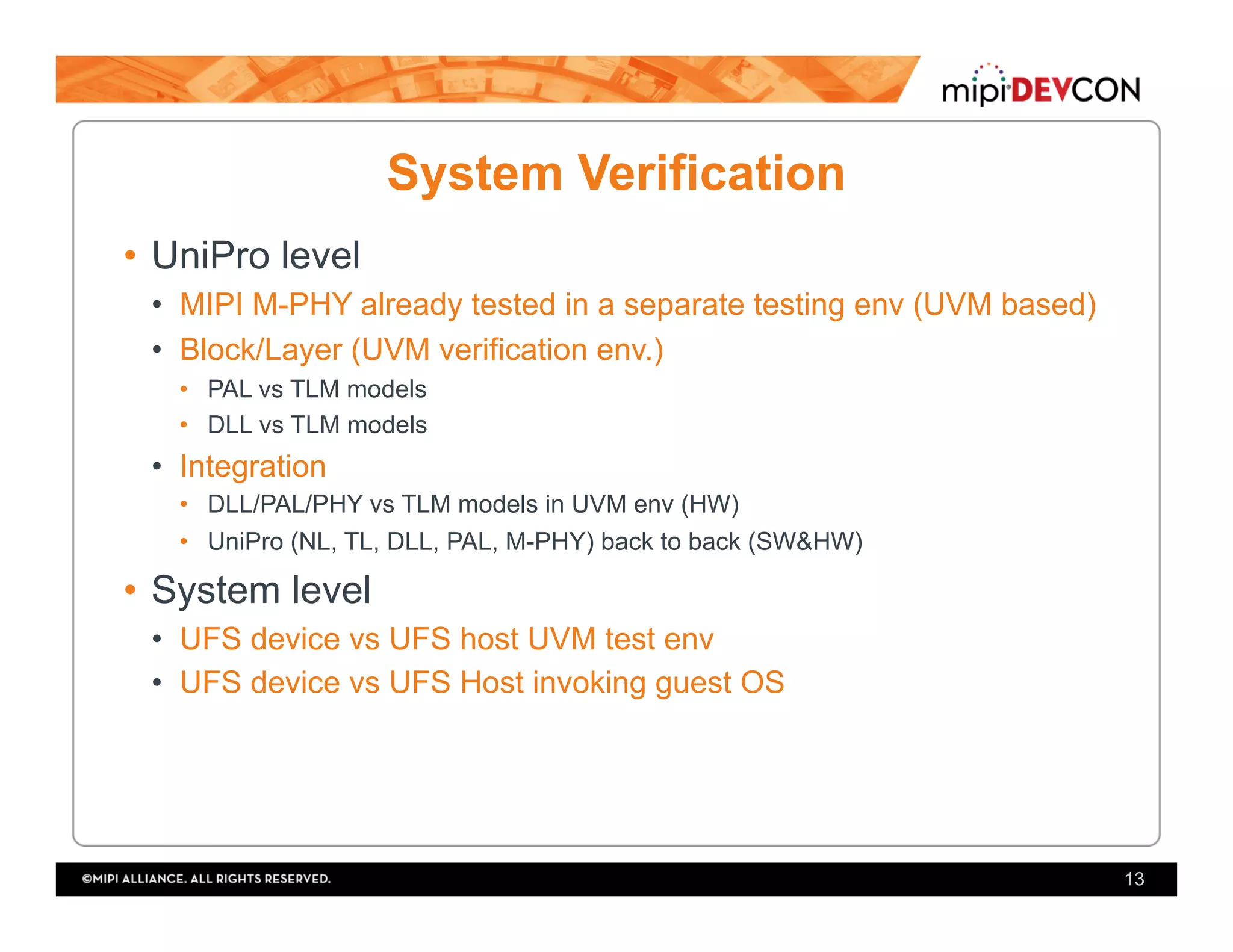 mipi DEVCON

System Verification

• UniPro level
  • MIPI M-PHY already tested in a separate testing env (UVM based)
  • Block/Layer (UVM verification env.)
    • PAL vs TLM models
    • DLL vs TLM models
  • Integration
    • DLL/PAL/PHY vs TLM models in UVM env (HW)
    • UniPro (NL, TL, DLL, PAL, M-PHY) back to back (SW&HW)
• System level
  • UFS device vs UFS host UVM test env
  • UFS device vs UFS Host invoking guest OS

©MIPI ALLIANCE. ALL RIGHTS RESERVED.

13